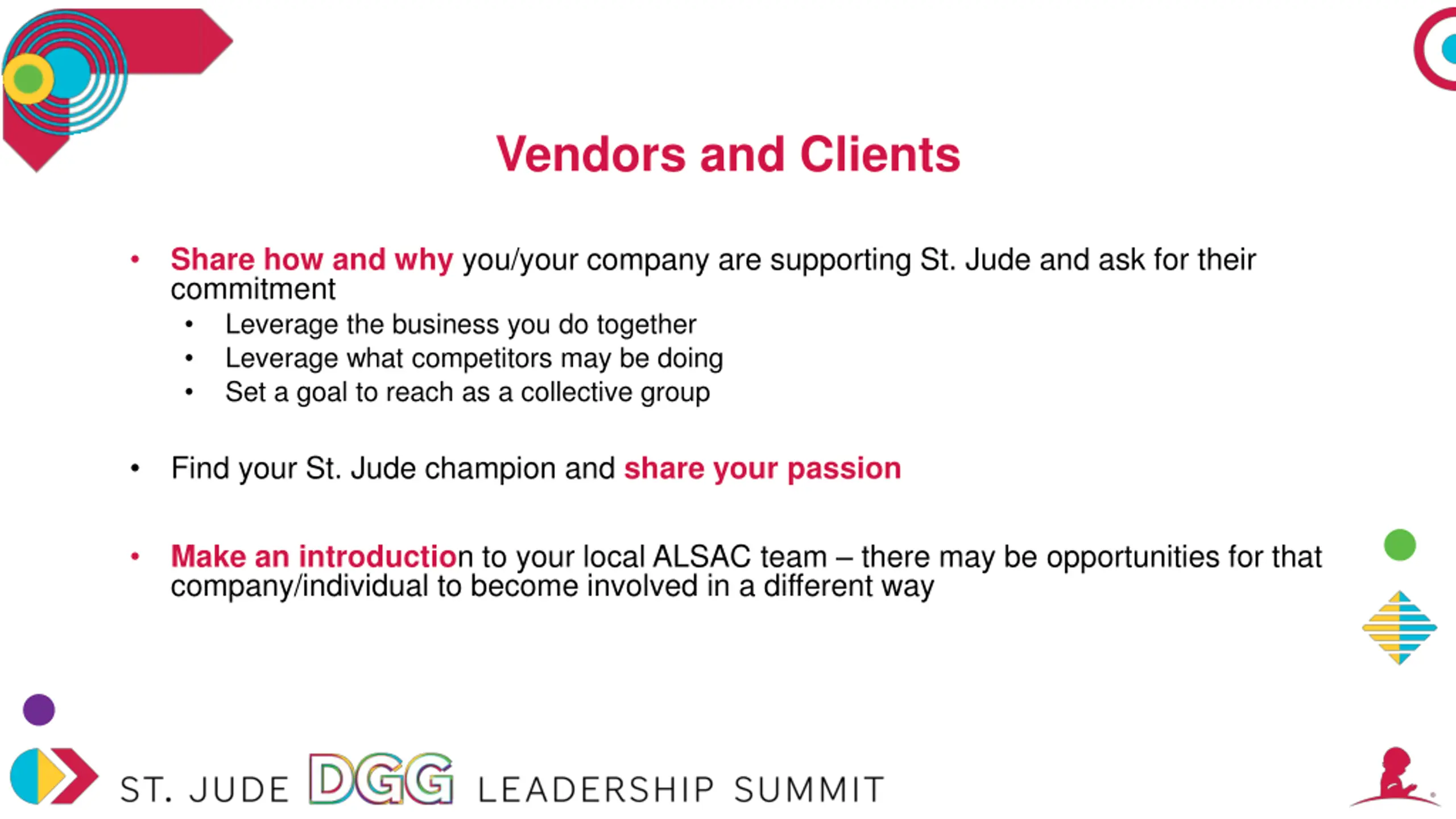 Vendors and Clients

• Share how and why you/your company are supporting St. Jude and ask for their commitment
  • Leverage the business you do together
  • Leverage what competitors may be doing
  • Set a goal to reach as a collective group

• Find your St. Jude champion and share your passion

• Make an introduction to your local ALSAC team – there may be opportunities for that company/individual to become involved in a different way

ST. JUDE DGG LEADERSHIP SUMMIT